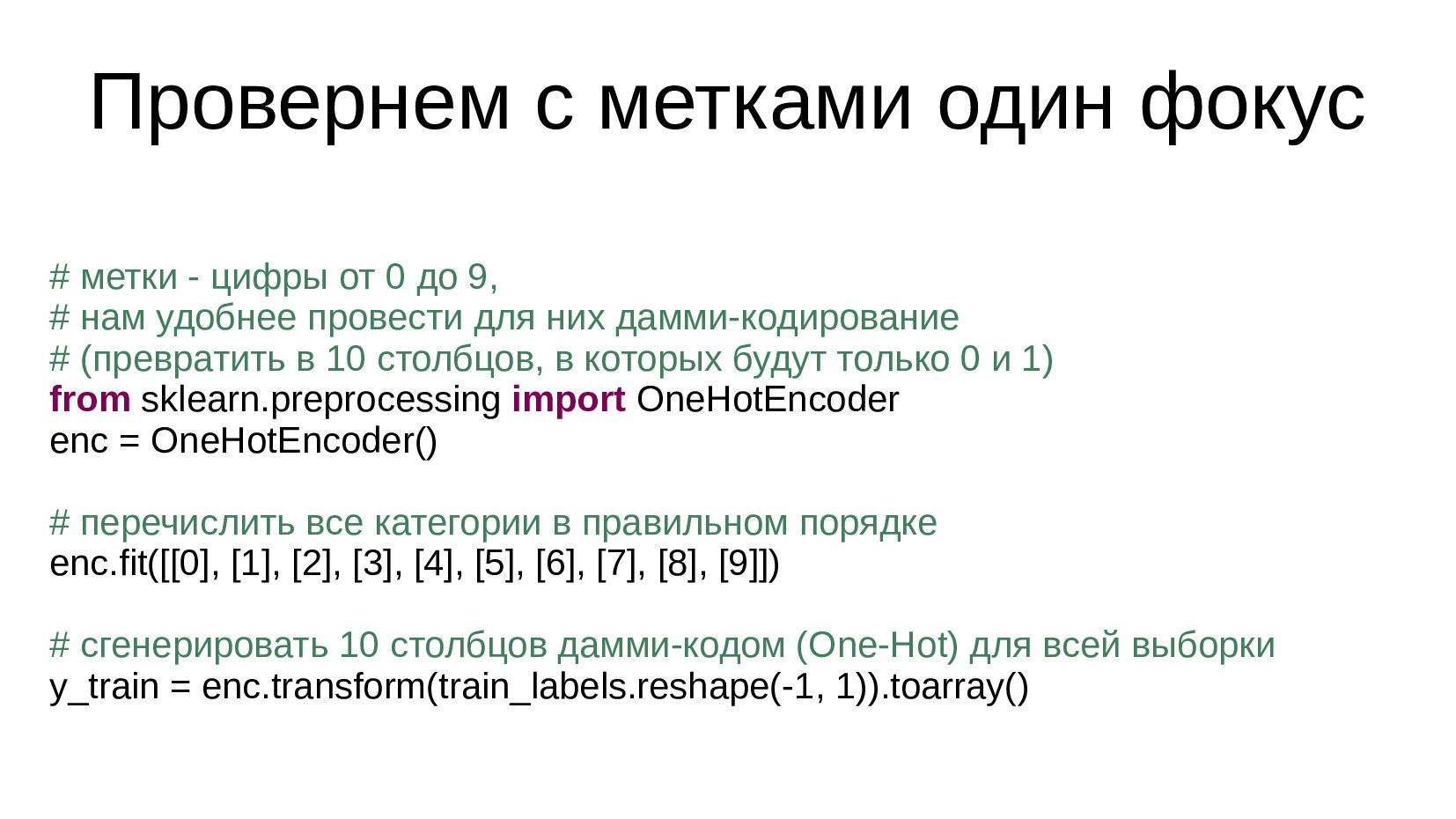 Провернем с метками один фокус

# метки - цифры от 0 до 9,
# нам удобнее провести для них дамми-кодирование
# (превратить в 10 столбцов, в которых будут только 0 и 1)
from sklearn.preprocessing import OneHotEncoder
enc = OneHotEncoder()

# перечислить все категории в правильном порядке
enc.fit([[0], [1], [2], [3], [4], [5], [6], [7], [8], [9]])

# сгенерировать 10 столбцов дамми-кодом (One-Hot) для всей выборки
y_train = enc.transform(train_labels.reshape(-1, 1)).toarray()